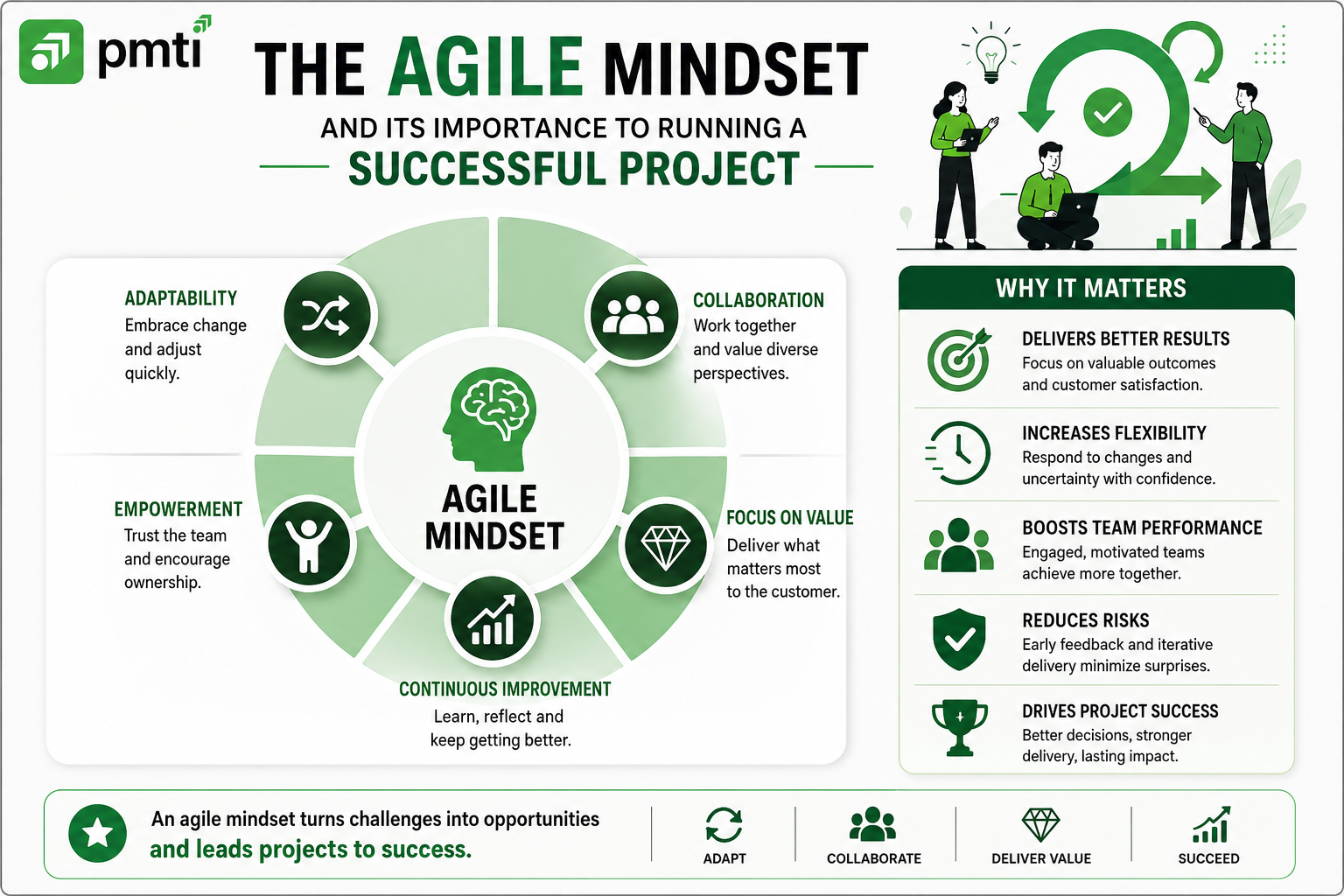 pmti

THE AGILE MINDSET

AND ITS IMPORTANCE TO RUNNING A

SUCCESSFUL PROJECT

ADAPTABILITY
Embrace change and adjust quickly.

COLLABORATION
Work together and value diverse perspectives.

AGILE MINDSET

EMPOWERMENT
Trust the team and encourage ownership.

FOCUS ON VALUE
Deliver what matters most to the customer.

CONTINUOUS IMPROVEMENT
Learn, reflect and keep getting better.

WHY IT MATTERS

DELIVERS BETTER RESULTS
Focus on valuable outcomes and customer satisfaction.

INCREASES FLEXIBILITY
Respond to changes and uncertainty with confidence.

BOOSTS TEAM PERFORMANCE
Engaged, motivated teams achieve more together.

REDUCES RISKS
Early feedback and iterative delivery minimize surprises.

DRIVES PROJECT SUCCESS
Better decisions, stronger delivery, lasting impact.

An agile mindset turns challenges into opportunities and leads projects to success.

ADAPT

COLLABORATE

DELIVER VALUE

SUCCEED